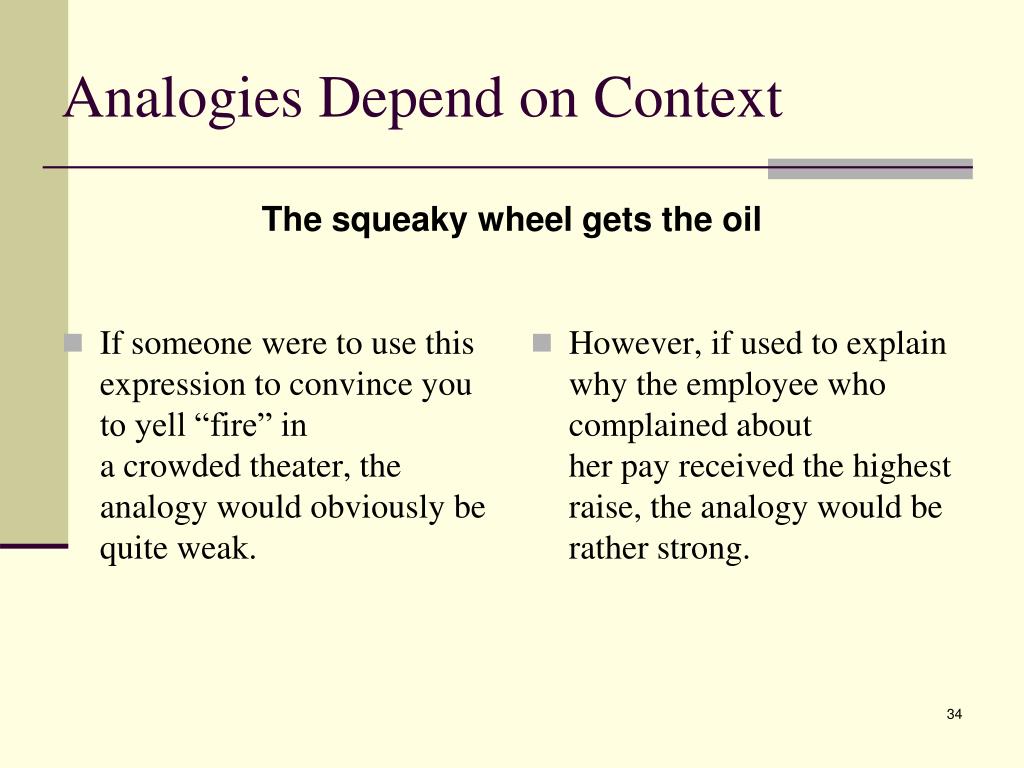 Analogies Depend on Context

The squeaky wheel gets the oil

If someone were to use this expression to convince you to yell “fire” in a crowded theater, the analogy would obviously be quite weak.

However, if used to explain why the employee who complained about her pay received the highest raise, the analogy would be rather strong.

34